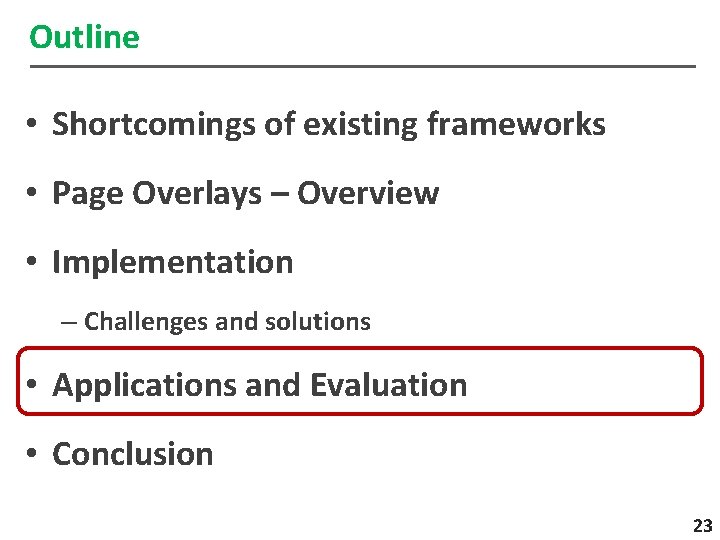 Outline

• Shortcomings of existing frameworks

• Page Overlays – Overview

• Implementation

– Challenges and solutions

• Applications and Evaluation

• Conclusion

23